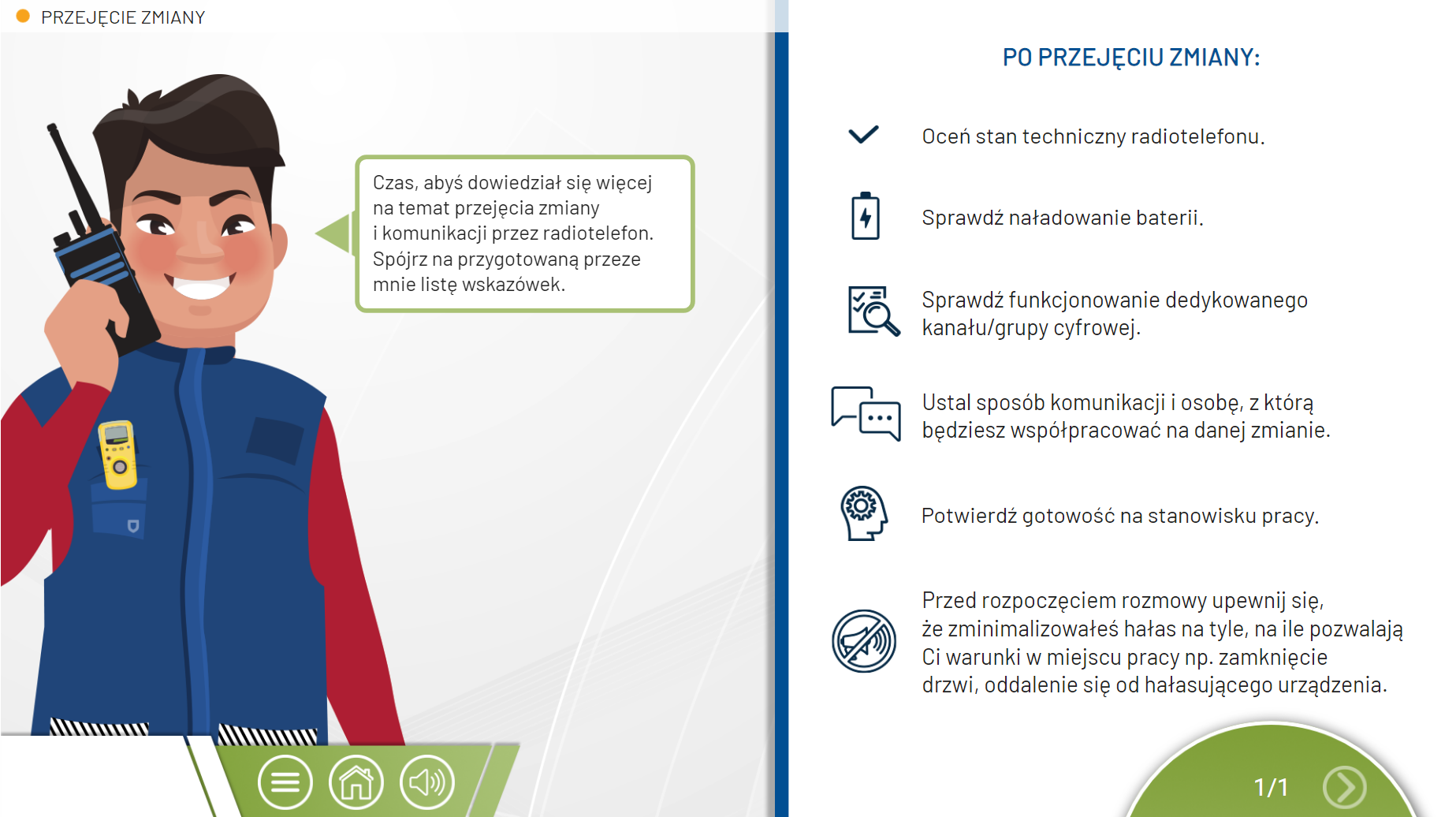 PRZEJĘCIE ZMIANY

Czas, abyś dowiedział się więcej na temat przejęcia zmiany i komunikacji przez radiotelefon. Spójrz na przygotowaną przeze mnie listę wskazówek.

PO PRZEJĘCIU ZMIANY:

Oceń stan techniczny radiotelefonu.

Sprawdź naładowanie baterii.

Sprawdź funkcjonowanie dedykowanego kanału/grupy cyfrowej.

Ustal sposób komunikacji i osobę, z którą będziesz współpracować na danej zmianie.

Potwierdź gotowość na stanowisku pracy.

Przed rozpoczęciem rozmowy upewnij się, że zminimalizowałeś hałas na tyle, na ile pozwalają Ci warunki w miejscu pracy np. zamknięcie drzwi, oddalenie się od hałasującego urządzenia.

1/1